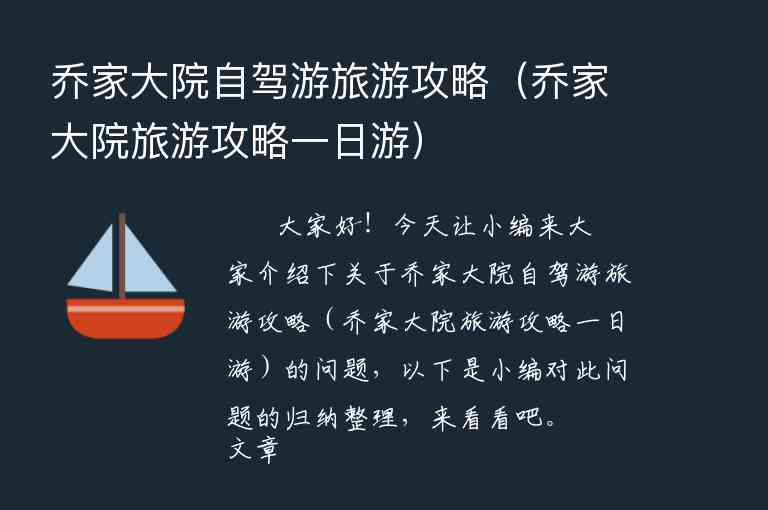 乔家大院自驾游旅游攻略（乔家大院旅游攻略一日游）

大家好！今天让小编来大家介绍下关于乔家大院自驾游旅游攻略（乔家大院旅游攻略一日游）的问题，以下是小编对此问题的归纳整理，来看看吧。
文章